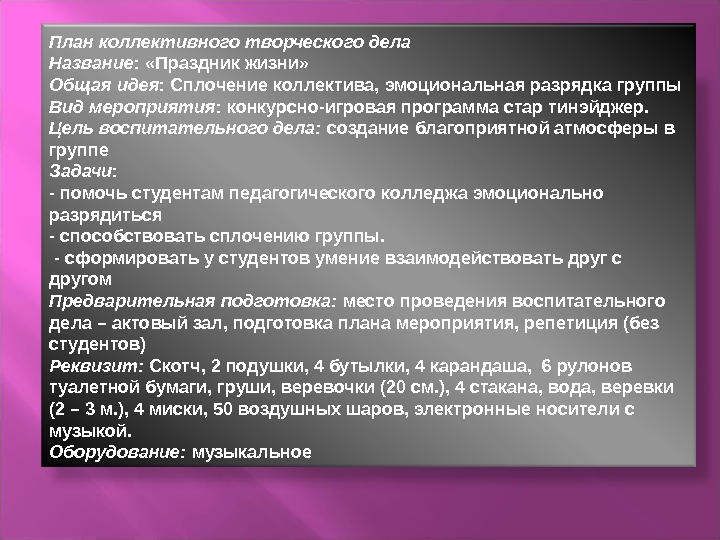 План коллективного творческого дела
Название: «Праздник жизни»
Общая идея: Сплочение коллектива, эмоциональная разрядка группы
Вид мероприятия: конкурсно-игровая программа стар тинэйджер.
Цель воспитательного дела: создание благоприятной атмосферы в группе
Задачи:
- помочь студентам педагогического колледжа эмоционально разрядиться
- способствовать сплочению группы.
- сформировать у студентов умение взаимодействовать друг с другом
Предварительная подготовка: место проведения воспитательного дела – актовый зал, подготовка плана мероприятия, репетиция (без студентов)
Реквизит: Скотч, 2 подушки, 4 бутылки, 4 карандаша, 6 рулонов туалетной бумаги, груши, веревочки (20 см.), 4 стакана, вода, веревки (2 – 3 м.), 4 миски, 50 воздушных шаров, электронные носители с музыкой.
Оборудование: музыкальное